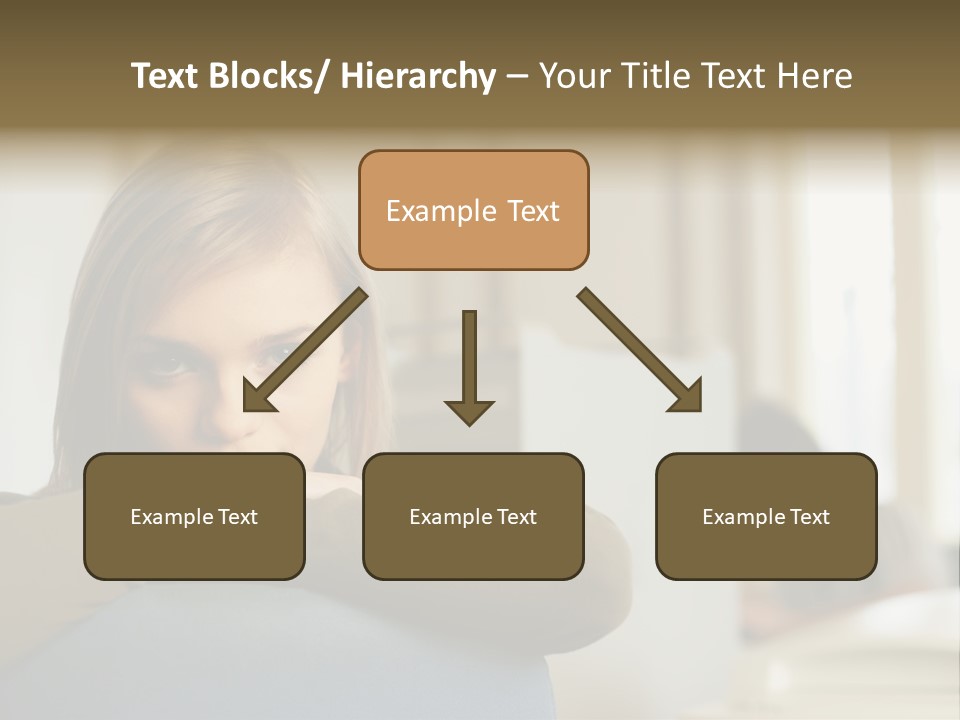 Text Blocks/ Hierarchy – Your Title Text Here

Example Text

Example Text

Example Text

Example Text